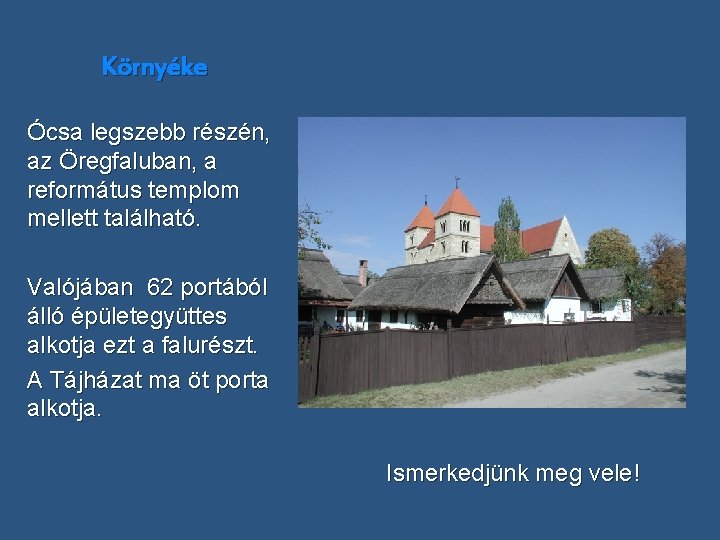 Környéke

Ócsa legszebb részén, az Öregfaluban, a református templom mellett található.

Valójában 62 portából álló épületegyüttes alkotja ezt a falurészt.

A Tájházat ma öt porta alkotja.

Ismerkedjünk meg vele!